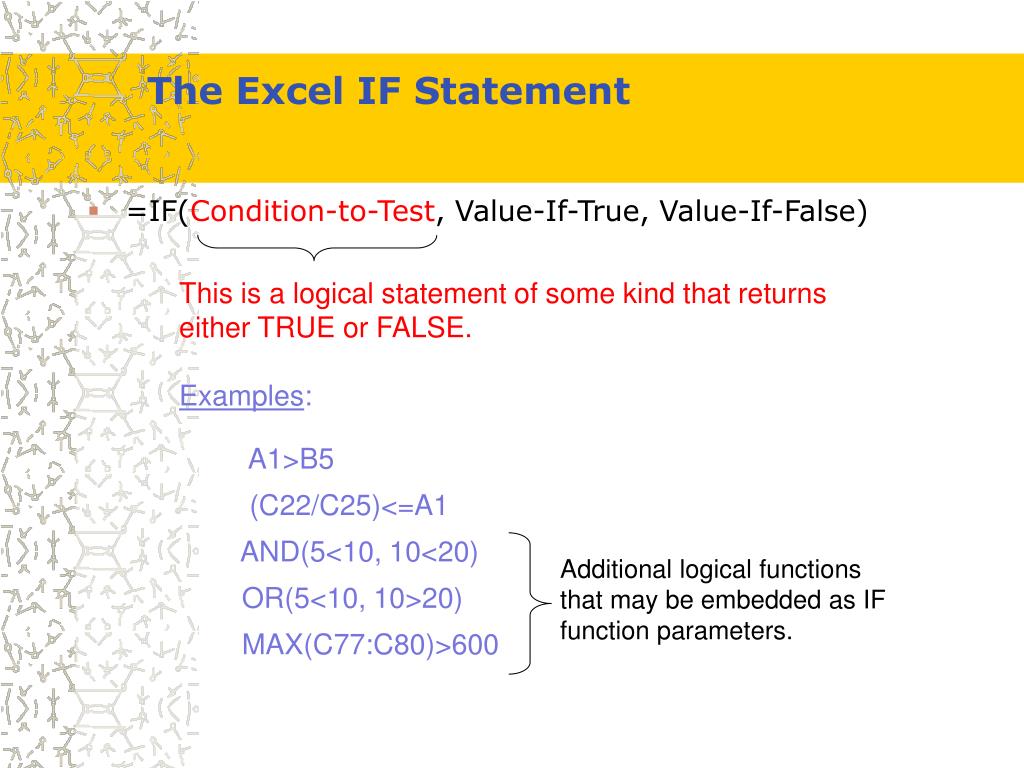 The Excel IF Statement

=IF(Condition-to-Test, Value-If-True, Value-If-False)

This is a logical statement of some kind that returns either TRUE or FALSE.

Examples:

A1>B5

(C22/C25)<=A1

AND(5<10, 10<20)

OR(5<10, 10>20)

MAX(C77:C80)>600

Additional logical functions that may be embedded as IF function parameters.